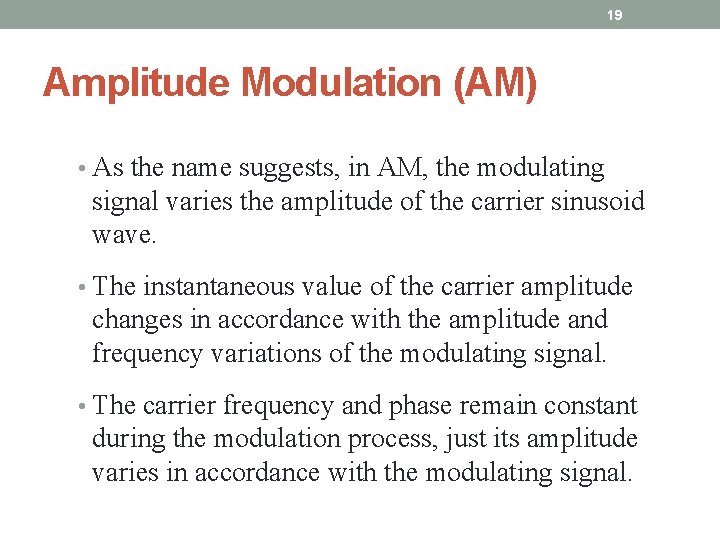 19

Amplitude Modulation (AM)

• As the name suggests, in AM, the modulating signal varies the amplitude of the carrier sinusoid wave.

• The instantaneous value of the carrier amplitude changes in accordance with the amplitude and frequency variations of the modulating signal.

• The carrier frequency and phase remain constant during the modulation process, just its amplitude varies in accordance with the modulating signal.